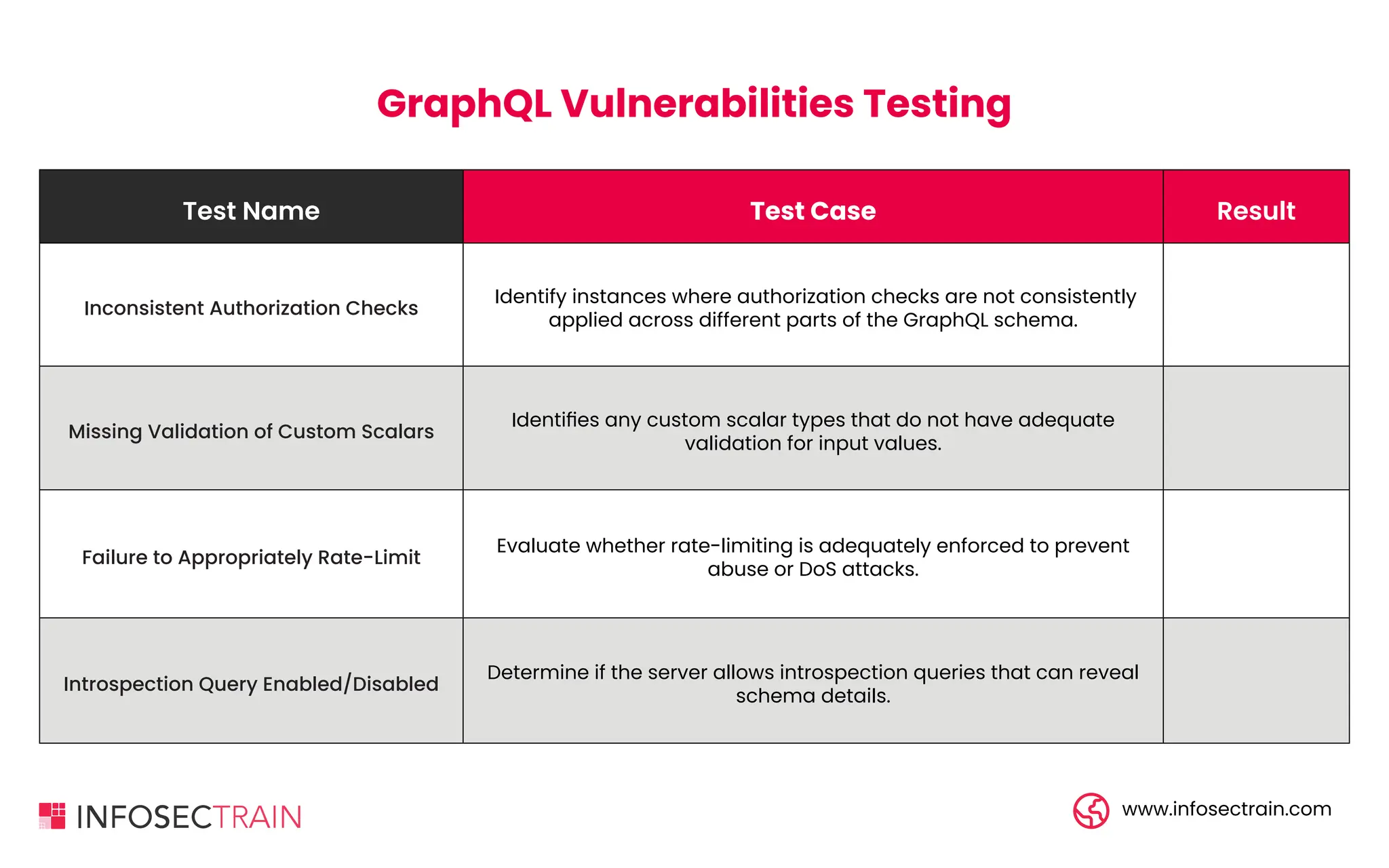 GraphQL Vulnerabilities Testing

| Test Name | Test Case | Result |
|---|---|---|
| Inconsistent Authorization Checks | Identify instances where authorization checks are not consistently applied across different parts of the GraphQL schema. | |
| Missing Validation of Custom Scalars | Identifies any custom scalar types that do not have adequate validation for input values. | |
| Failure to Appropriately Rate-Limit | Evaluate whether rate-limiting is adequately enforced to prevent abuse or DoS attacks. | |
| Introspection Query Enabled/Disabled | Determine if the server allows introspection queries that can reveal schema details. | |

INFOSECTRAIN

www.infosectrain.com